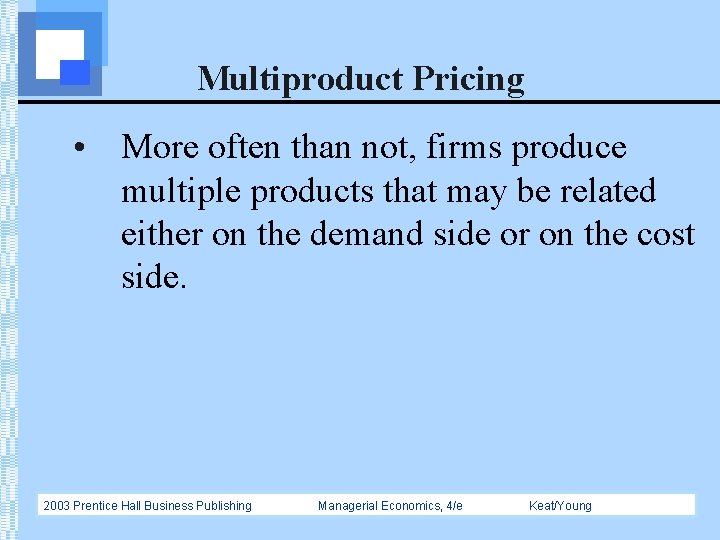 Multiproduct Pricing

• More often than not, firms produce multiple products that may be related either on the demand side or on the cost side.

2003 Prentice Hall Business Publishing Managerial Economics, 4/e Keat/Young